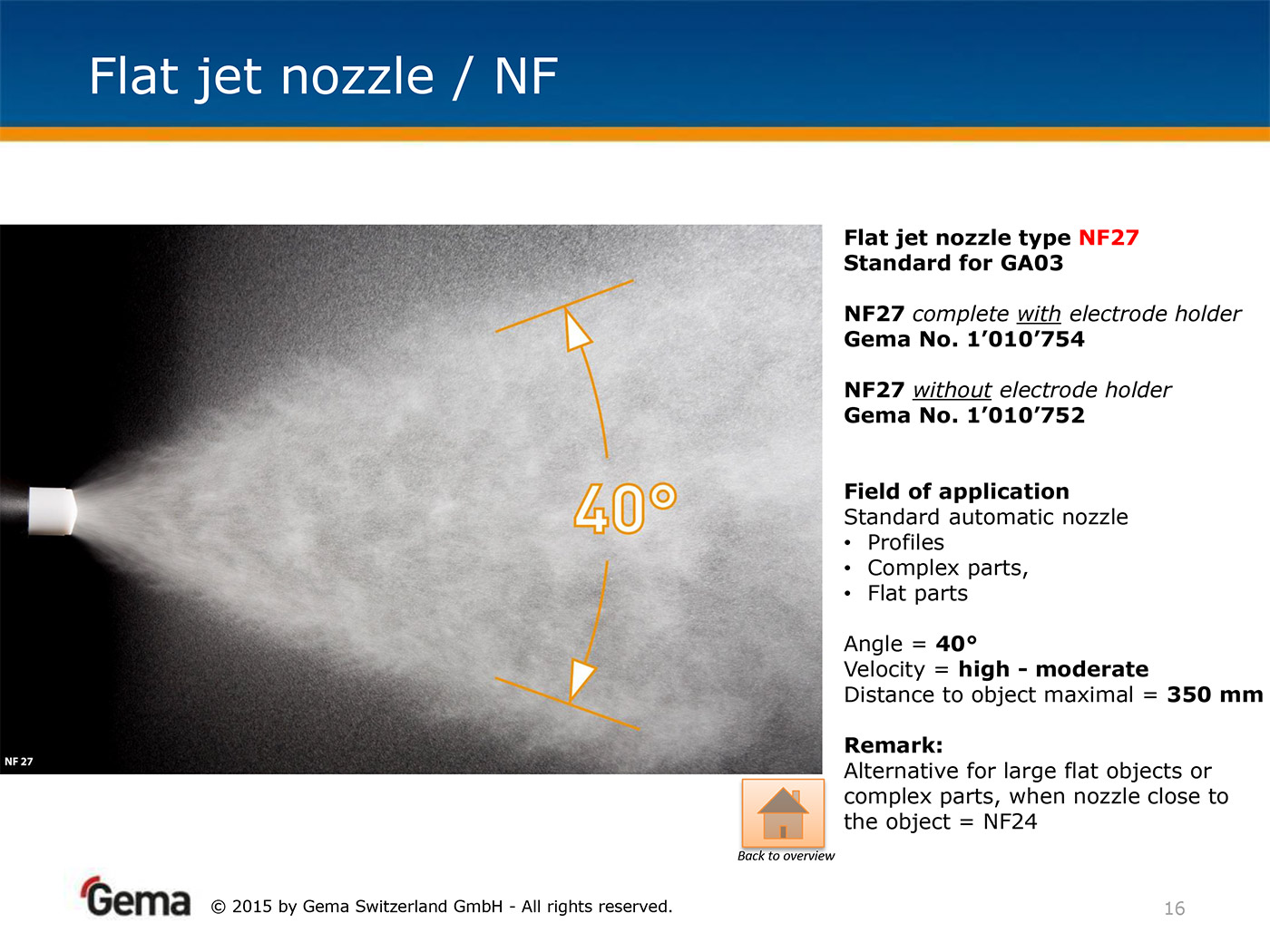 Flat jet nozzle / NF

40°

NF 27

Flat jet nozzle type NF27
Standard for GA03

NF27 complete with electrode holder
Gema No. 1’010’754

NF27 without electrode holder
Gema No. 1’010’752

Field of application
Standard automatic nozzle
• Profiles
• Complex parts,
• Flat parts

Angle = 40°
Velocity = high - moderate
Distance to object maximal = 350 mm

Remark:
Alternative for large flat objects or complex parts, when nozzle close to the object = NF24

Back to overview

Gema © 2015 by Gema Switzerland GmbH - All rights reserved.

16